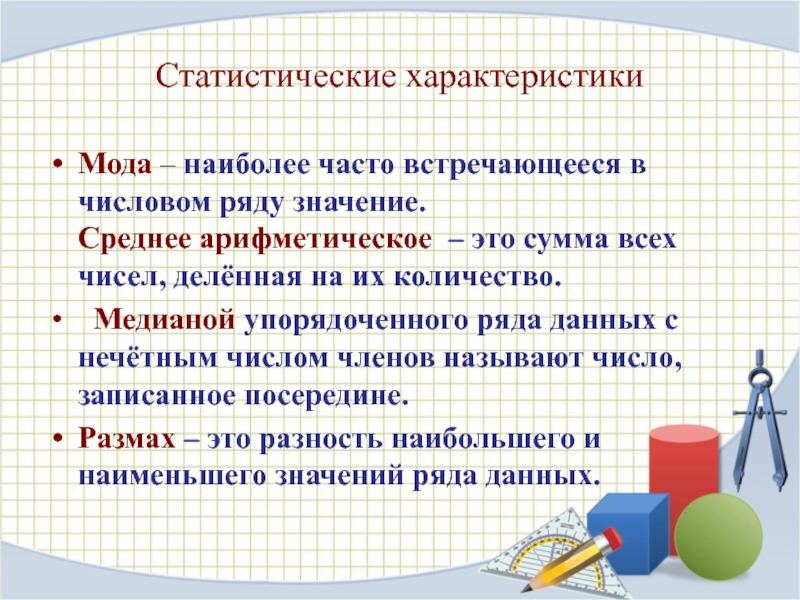 Статистические характеристики

• Мода – наиболее часто встречающееся в числовом ряду значение.
Среднее арифметическое – это сумма всех чисел, делённая на их количество.

• Медианой упорядоченного ряда данных с нечётным числом членов называют число, записанное посередине.

• Размах – это разность наибольшего и наименьшего значений ряда данных.